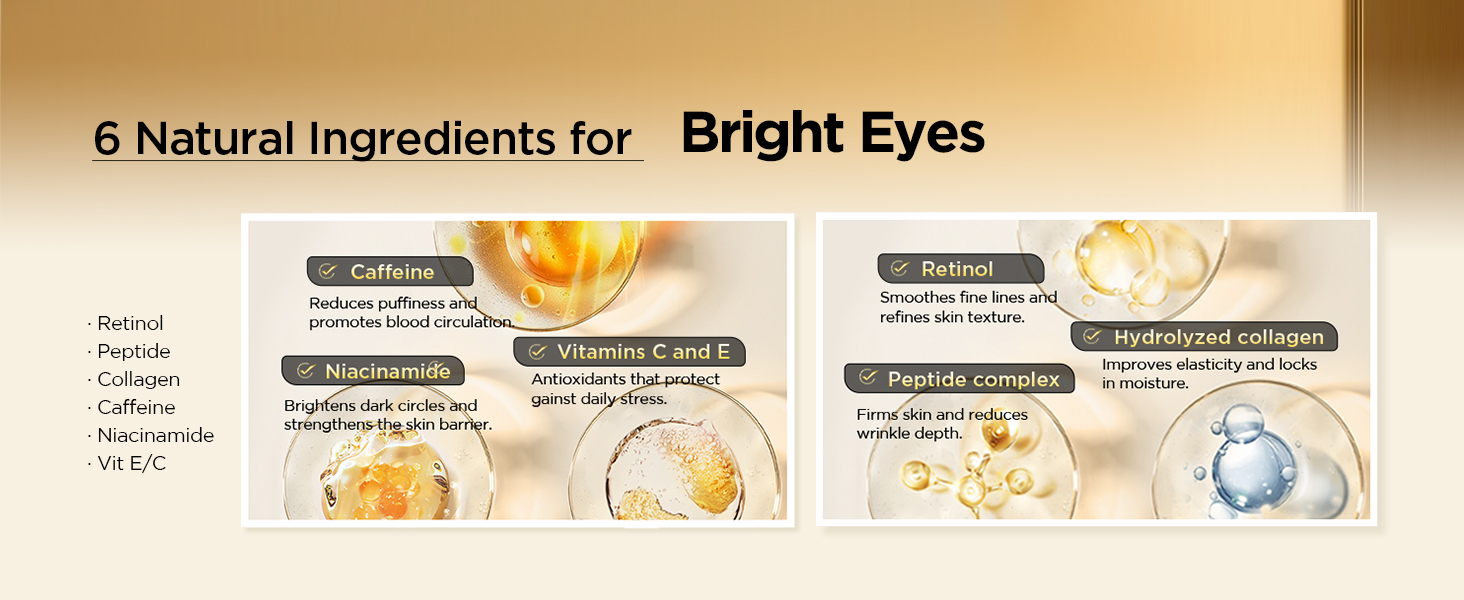 6 Natural Ingredients for Bright Eyes

· Retinol
· Peptide
· Collagen
· Caffeine
· Niacinamide
· Vit E/C

Caffeine
Reduces puffiness and promotes blood circulation.

Niacinamide
Brightens dark circles and strengthens the skin barrier.

Vitamins C and E
Antioxidants that protect gainst daily stress.

Retinol
Smoothes fine lines and refines skin texture.

Hydrolyzed collagen
Improves elasticity and locks in moisture.

Peptide complex
Firms skin and reduces wrinkle depth.